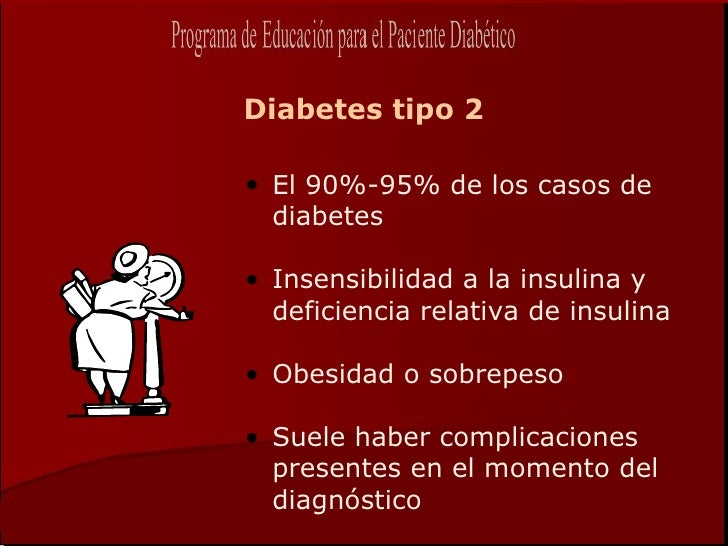 Programa de Educación para el Paciente Diabético

Diabetes tipo 2

• El 90%-95% de los casos de diabetes

• Insensibilidad a la insulina y deficiencia relativa de insulina

• Obesidad o sobrepeso

• Suele haber complicaciones presentes en el momento del diagnóstico